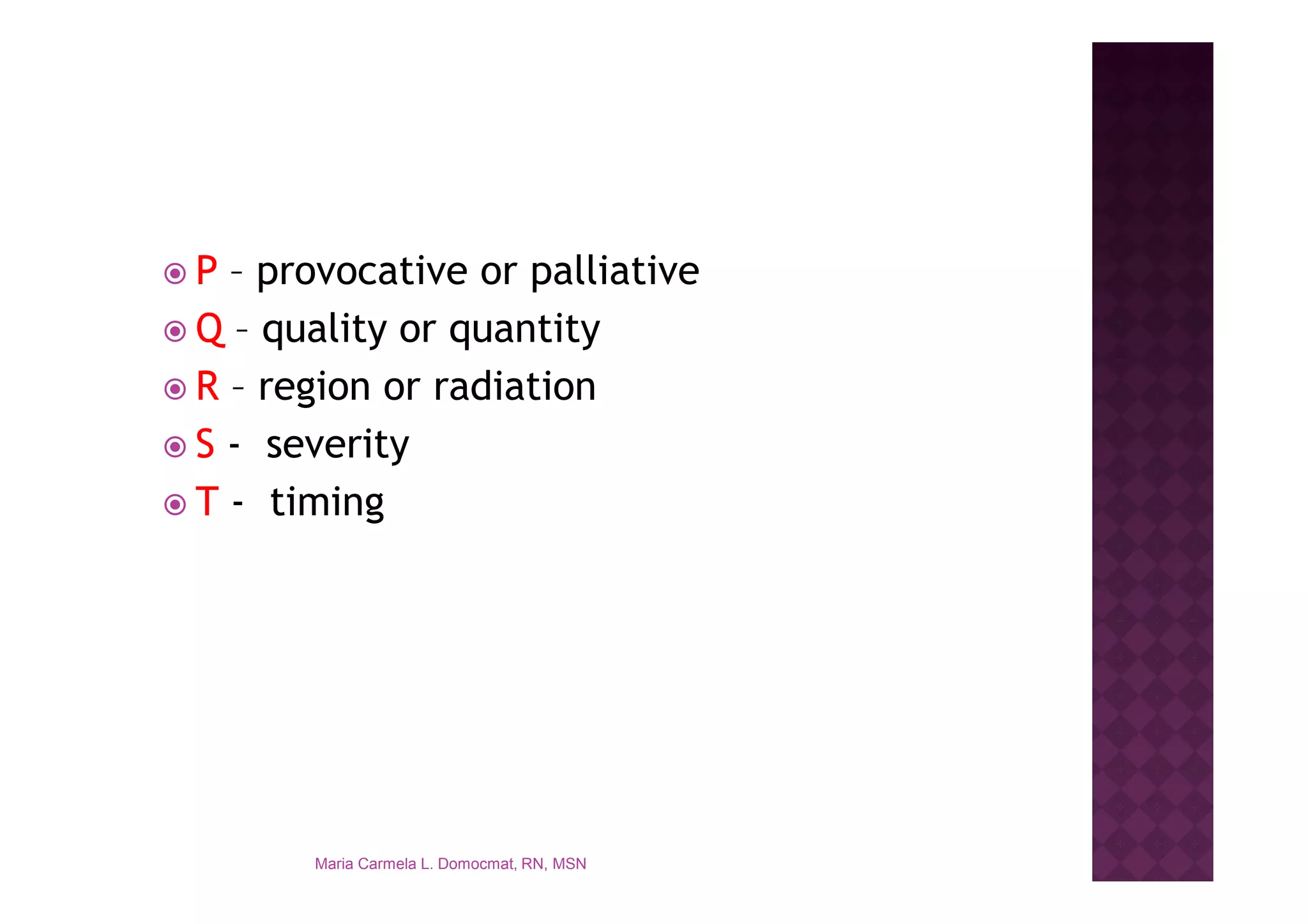 P – provocative or palliative
Q – quality or quantity
R – region or radiation
S - severity
T - timing

Maria Carmela L. Domocmat, RN, MSN